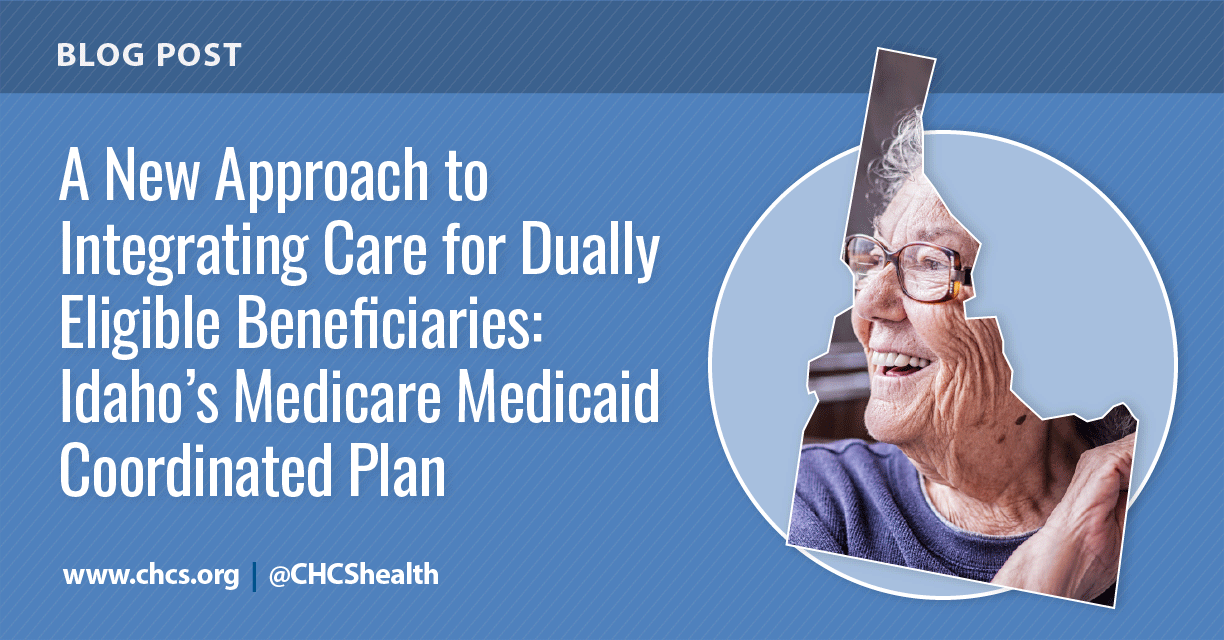 BLOG POST

A New Approach to Integrating Care for Dually Eligible Beneficiaries: Idaho's Medicare Medicaid Coordinated Plan

www.chcs.org | @CHCShealth